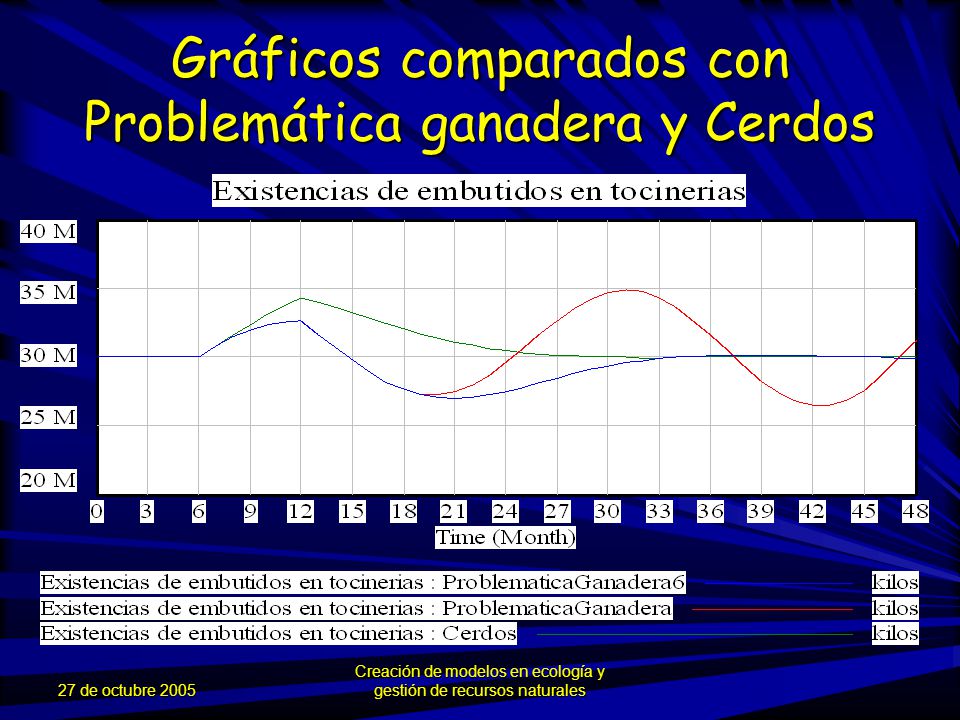 Gráficos comparados con Problemática ganadera y Cerdos

Existencias de embutidos en tocinerias

40 M
35 M
30 M
25 M
20 M

0 3 6 9 12 15 18 21 24 27 30 33 36 39 42 45 48
Time (Month)

Existencias de embutidos en tocinerias : ProblematicaGanadera6 kilos
Existencias de embutidos en tocinerias : ProblematicaGanadera kilos
Existencias de embutidos en tocinerias : Cerdos kilos

27 de octubre 2005

Creación de modelos en ecología y gestión de recursos naturales